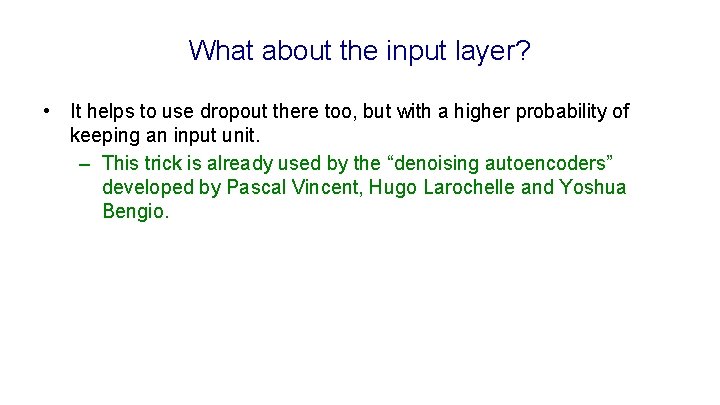 What about the input layer?

• It helps to use dropout there too, but with a higher probability of keeping an input unit.
– This trick is already used by the “denoising autoencoders” developed by Pascal Vincent, Hugo Larochelle and Yoshua Bengio.